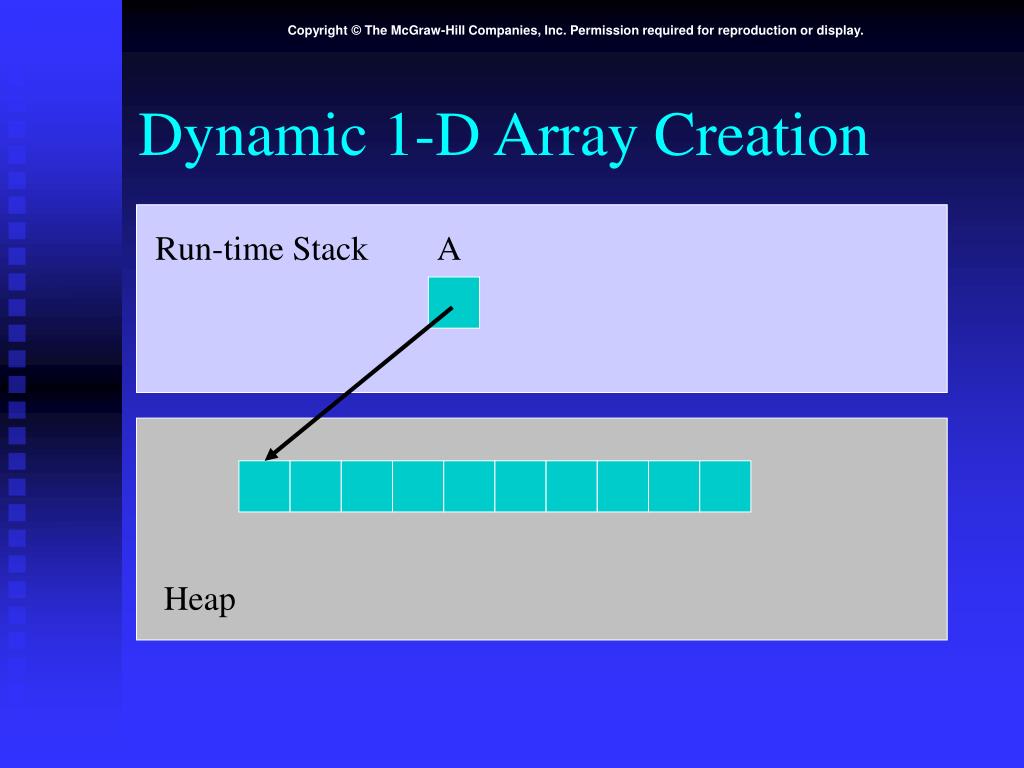 Copyright © The McGraw-Hill Companies, Inc. Permission required for reproduction or display.

Dynamic 1-D Array Creation

Run-time Stack

A

Heap